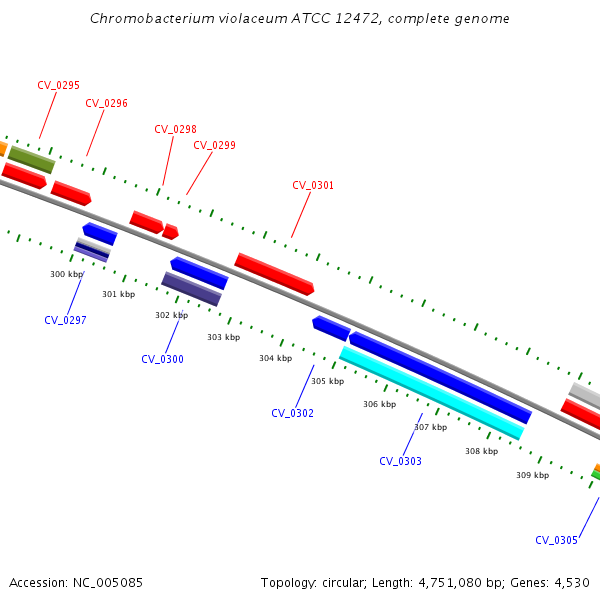 Chromobacterium violaceum ATCC 12472, complete genome

CV_0295
CV_0296
CV_0298
CV_0299
CV_0301

300 kbp
301 kbp
302 kbp
303 kbp
304 kbp
305 kbp
306 kbp
307 kbp
308 kbp
309 kbp

CV_0297
CV_0300
CV_0302
CV_0303
CV_0305

Accession: NC_005085

Topology: circular; Length: 4,751,080 bp; Genes: 4,530